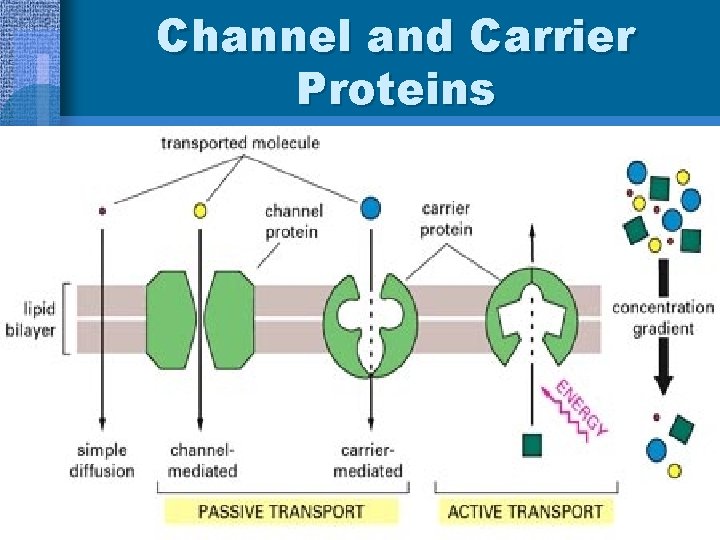 Channel and Carrier Proteins

transported molecule

channel protein

carrier protein

lipid bilayer

concentration gradient

ENERGY

simple diffusion

channel-mediated

carrier-mediated

PASSIVE TRANSPORT

ACTIVE TRANSPORT